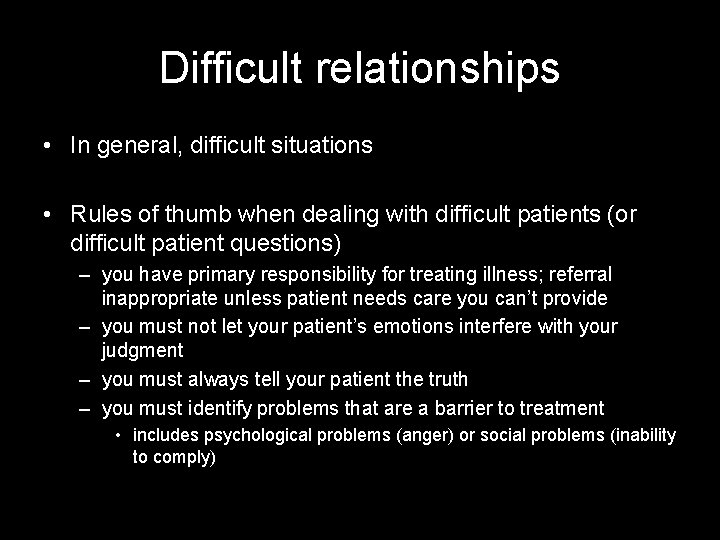 Difficult relationships

• In general, difficult situations

• Rules of thumb when dealing with difficult patients (or difficult patient questions)
– you have primary responsibility for treating illness; referral inappropriate unless patient needs care you can't provide
– you must not let your patient's emotions interfere with your judgment
– you must always tell your patient the truth
– you must identify problems that are a barrier to treatment
• includes psychological problems (anger) or social problems (inability to comply)